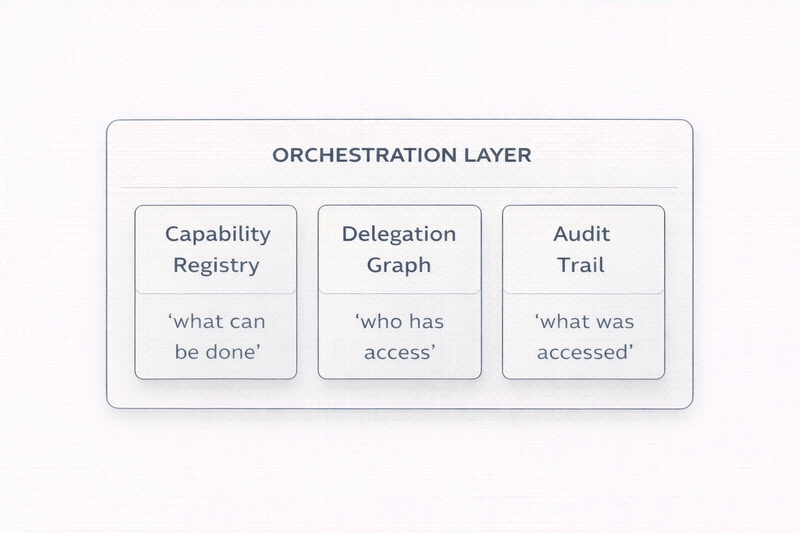 ORCHESTRATION LAYER

Capability Registry

‘what can be done’

Delegation Graph

‘who has access’

Audit Trail

‘what was accessed’